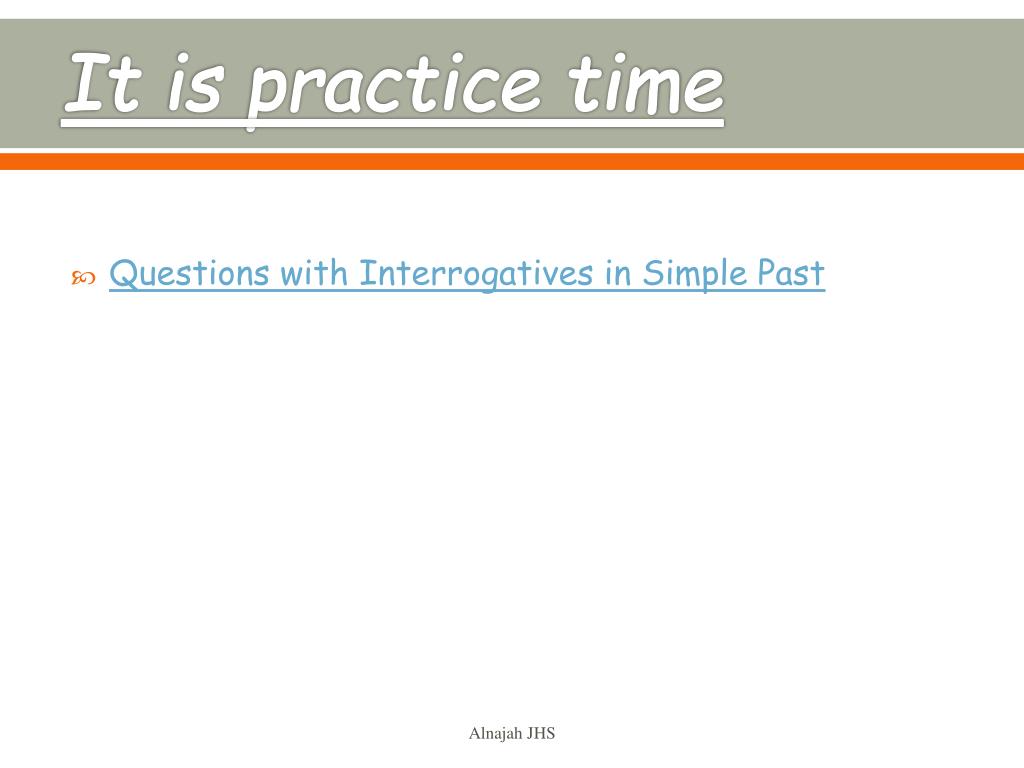 It is practice time

Questions with Interrogatives in Simple Past

Alnajah JHS